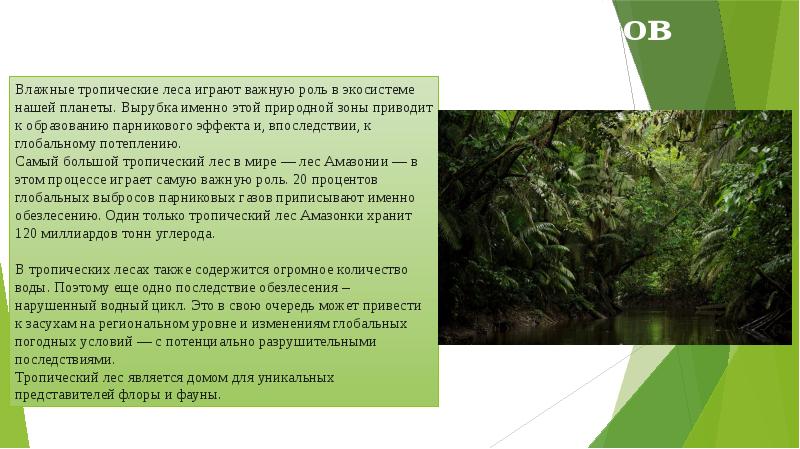 ов

Влажные тропические леса играют важную роль в экосистеме нашей планеты. Вырубка именно этой природной зоны приводит к образованию парникового эффекта и, впоследствии, к глобальному потеплению.
Самый большой тропический лес в мире — лес Амазонии — в этом процессе играет самую важную роль. 20 процентов глобальных выбросов парниковых газов приписывают именно обезлесению. Один только тропический лес Амазонки хранит 120 миллиардов тонн углерода.

В тропических лесах также содержится огромное количество воды. Поэтому еще одно последствие обезлесения – нарушенный водный цикл. Это в свою очередь может привести к засухам на региональном уровне и изменениям глобальных погодных условий — с потенциально разрушительными последствиями.
Тропический лес является домом для уникальных представителей флоры и фауны.